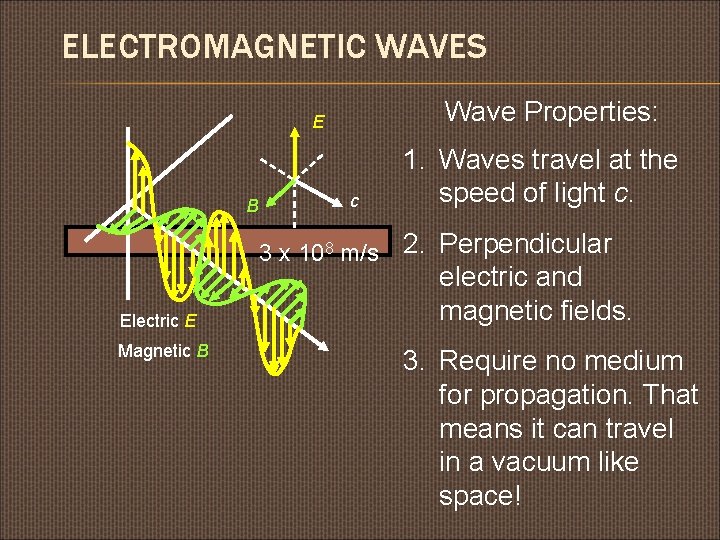 ELECTROMAGNETIC WAVES

E

B

c

$3 \times 10^8$ m/s

Electric E

Magnetic B

Wave Properties:

1. Waves travel at the speed of light c.

2. Perpendicular electric and magnetic fields.

3. Require no medium for propagation. That means it can travel in a vacuum like space!